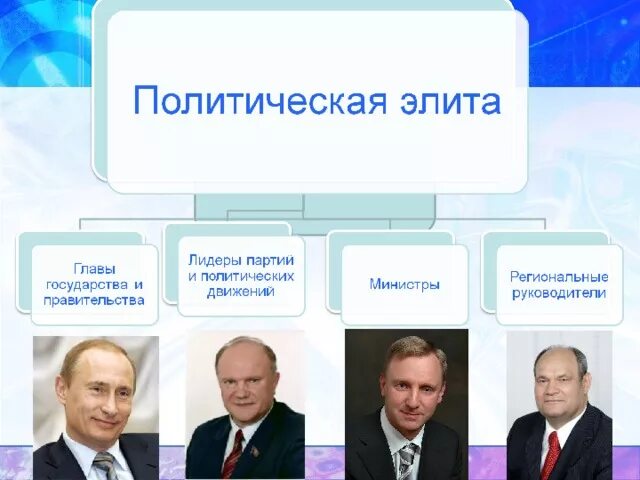 Политическая элита

Главы государства и правительства

Лидеры партий и политических движений

Министры

Региональные руководители